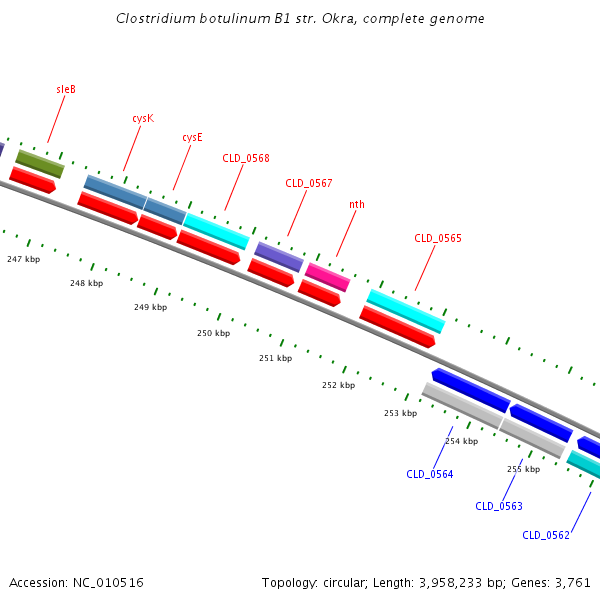 Clostridium botulinum B1 str. Okra, complete genome

sleB
cysK
cysE
CLD_0568
CLD_0567
nth
CLD_0565

247 kbp
248 kbp
249 kbp
250 kbp
251 kbp
252 kbp
253 kbp
254 kbp
255 kbp

CLD_0564
CLD_0563
CLD_0562

Accession: NC_010516

Topology: circular; Length: 3,958,233 bp; Genes: 3,761